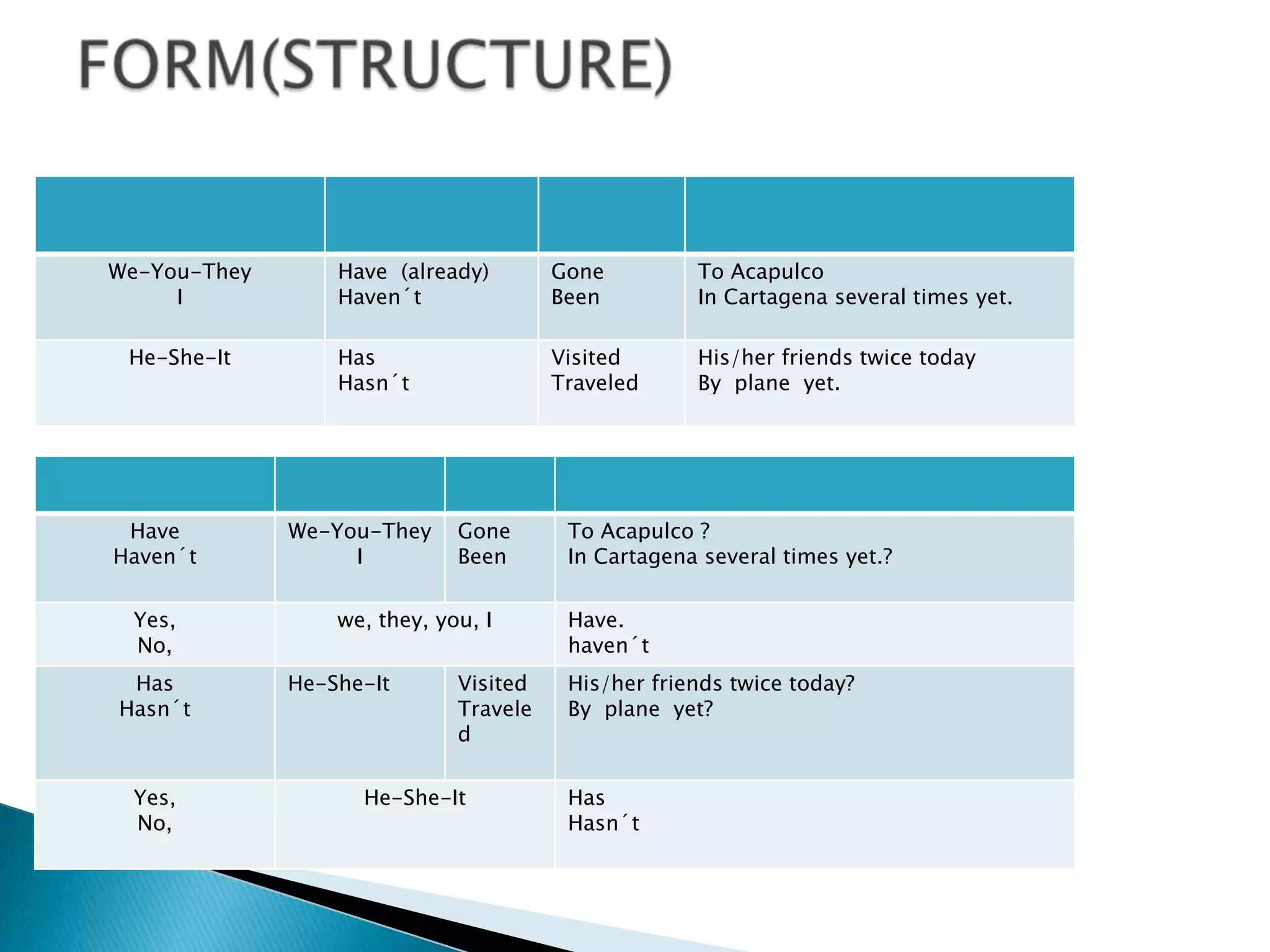 FORM(STRUCTURE)

| | | | |
|---|---|---|---|
| We-You-They I | Have (already) Haven´t | Gone Been | To Acapulco In Cartagena several times yet. |
| He-She-It | Has Hasn´t | Visited Traveled | His/her friends twice today By plane yet. |

| | | | |
|---|---|---|---|
| Have Haven´t | We-You-They I | Gone Been | To Acapulco ? In Cartagena several times yet.? |
| Yes, No, | we, they, you, I | | Have. haven´t |
| Has Hasn´t | He-She-It | Visited Traveled | His/her friends twice today? By plane yet? |
| Yes, No, | He-She-It | | Has Hasn´t |